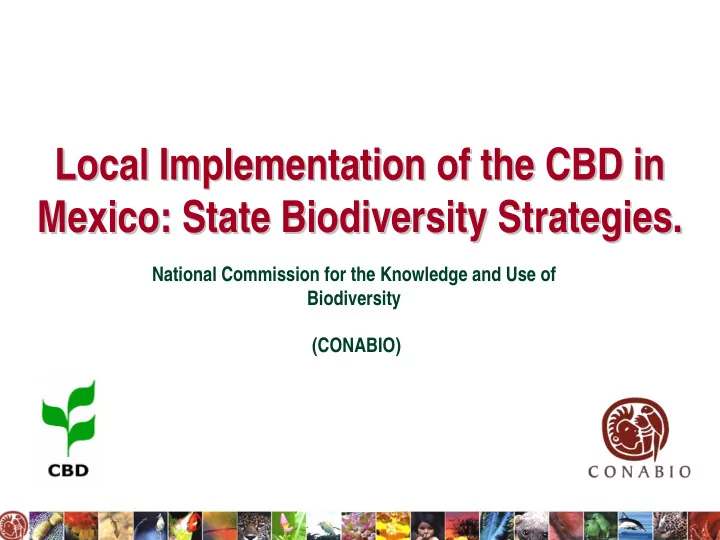 Local Implementation of the CBD in Mexico: State Biodiversity Strategies.

National Commission for the Knowledge and Use of Biodiversity

(CONABIO)

CBD

CONABIO